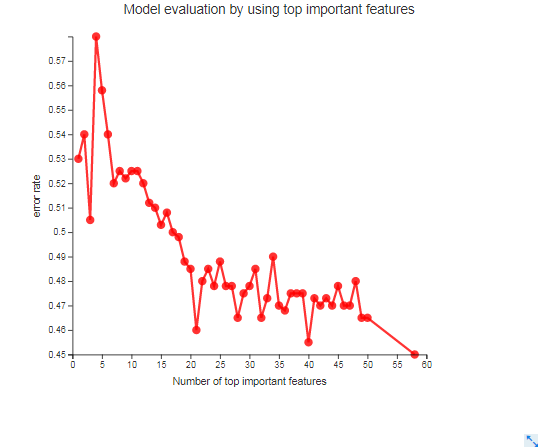 Model evaluation by using top important features

error rate

0.57
0.56
0.55
0.54
0.53
0.52
0.51
0.5
0.49
0.48
0.47
0.46
0.45

0 5 10 15 20 25 30 35 40 45 50 55 60

Number of top important features